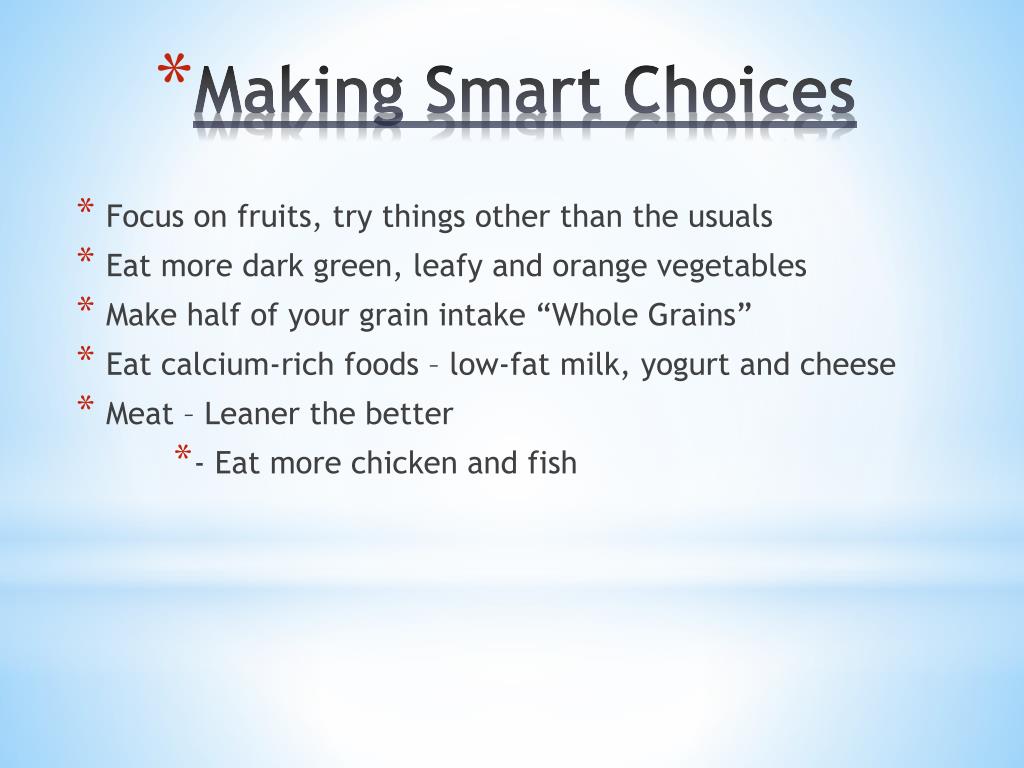 *Making Smart Choices

* Focus on fruits, try things other than the usuals
* Eat more dark green, leafy and orange vegetables
* Make half of your grain intake “Whole Grains”
* Eat calcium-rich foods – low-fat milk, yogurt and cheese
* Meat – Leaner the better
*- Eat more chicken and fish